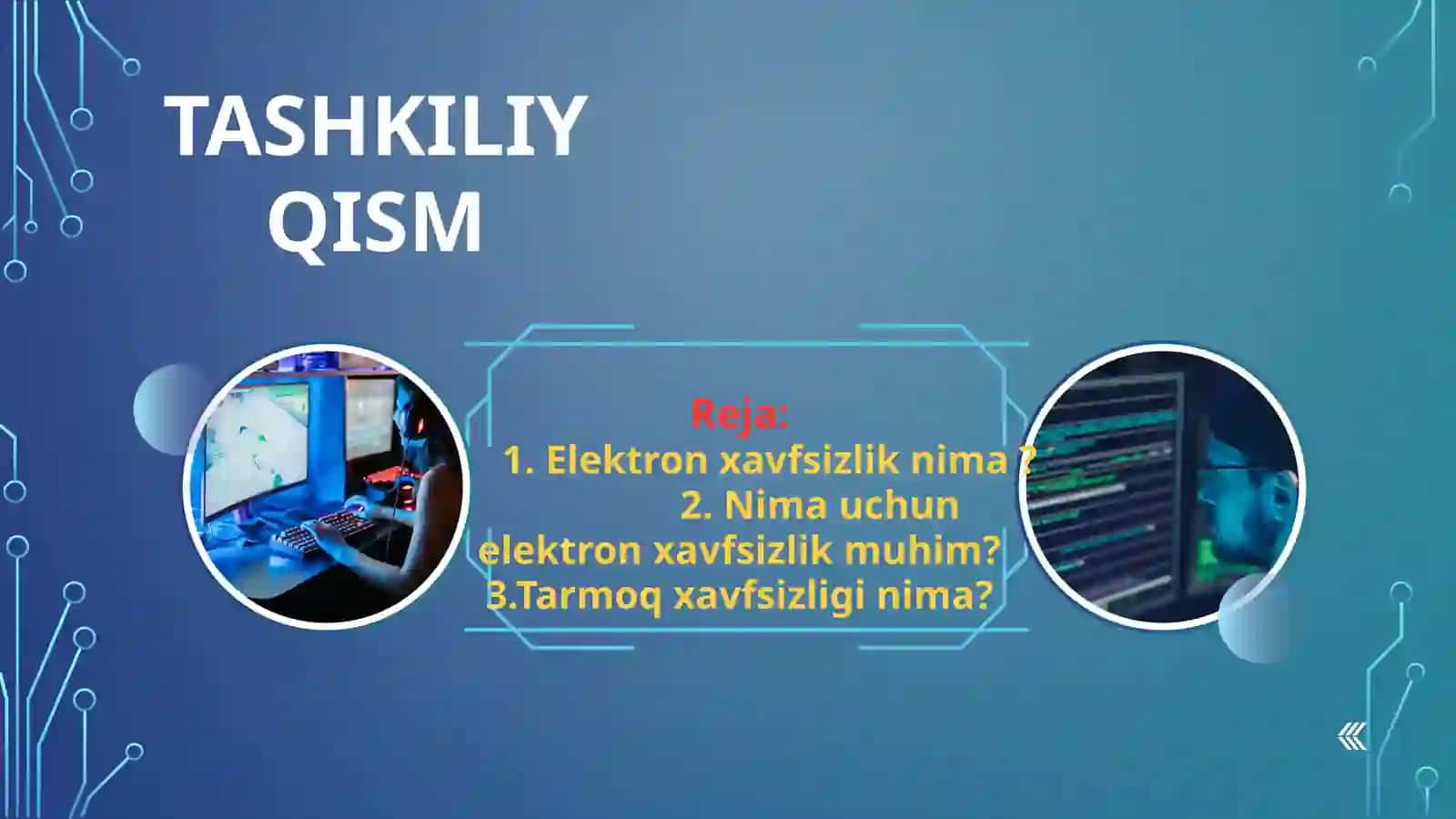 TASHKILIY QISM

Reja:
1. Elektron xavfsizlik nima ?
2. Nima uchun elektron xavfsizlik muhim?
3.Tarmoq xavfsizligi nima?